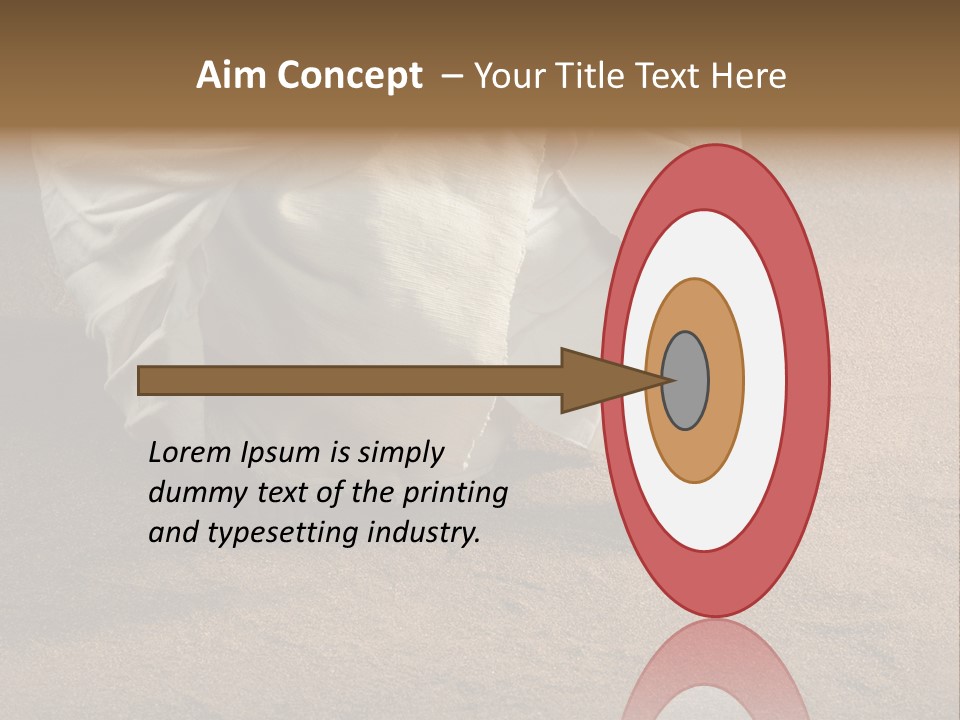 Aim Concept – Your Title Text Here

Lorem Ipsum is simply dummy text of the printing and typesetting industry.